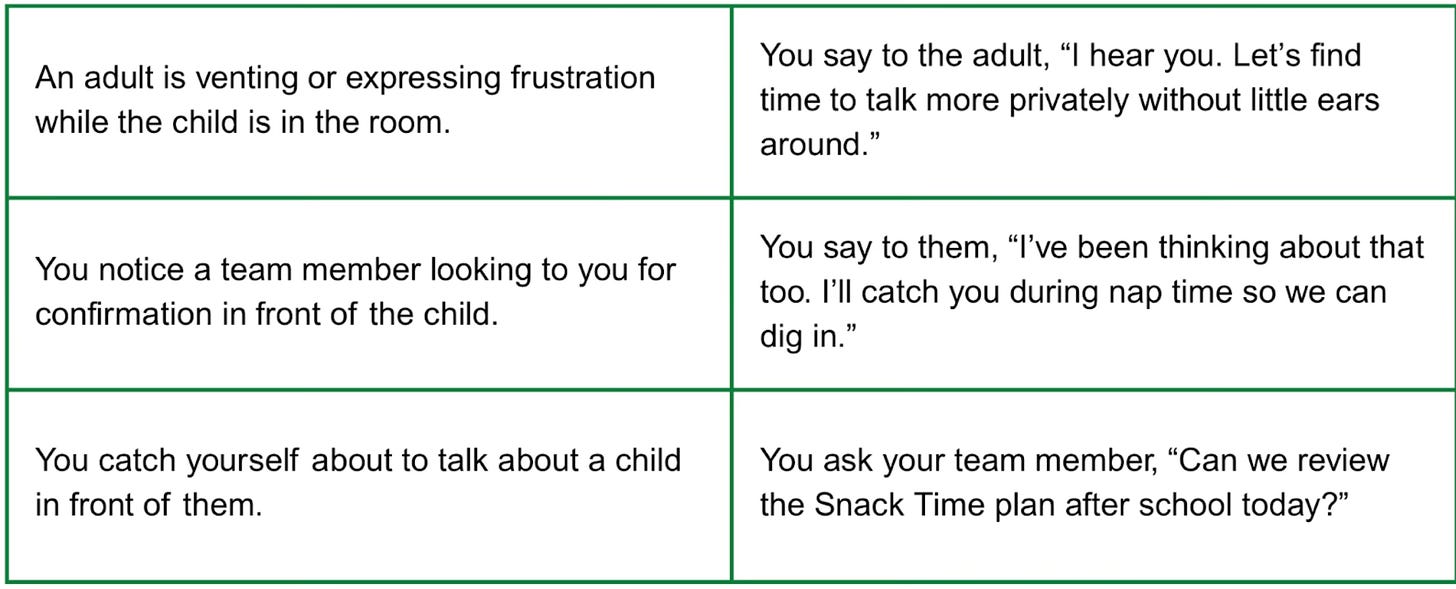 | | |
|---|---|
| An adult is venting or expressing frustration while the child is in the room. | You say to the adult, “I hear you. Let’s find time to talk more privately without little ears around.” |
| You notice a team member looking to you for confirmation in front of the child. | You say to them, “I’ve been thinking about that too. I’ll catch you during nap time so we can dig in.” |
| You catch yourself about to talk about a child in front of them. | You ask your team member, “Can we review the Snack Time plan after school today?” |